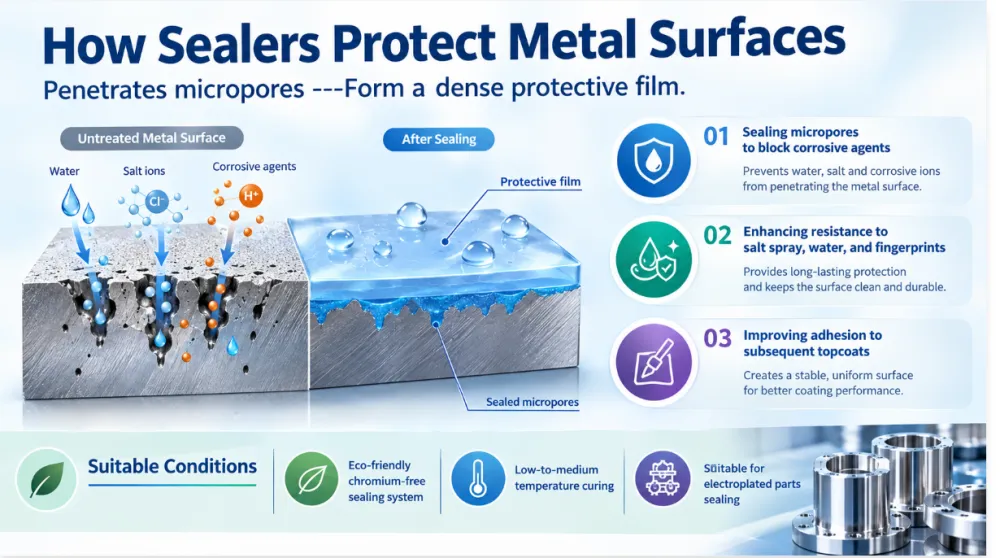 How Sealers Protect Metal Surfaces

Penetrates micropores ---Form a dense protective film.

Untreated Metal Surface

Water

Salt ions

$Cl^-$

Corrosive agents

$H^+$

After Sealing

Protective film

Sealed micropores

01 Sealing micropores to block corrosive agents

Prevents water, salt and corrosive ions from penetrating the metal surface.

02 Enhancing resistance to salt spray, water, and fingerprints

Provides long-lasting protection and keeps the surface clean and durable.

03 Improving adhesion to subsequent topcoats

Creates a stable, uniform surface for better coating performance.

Suitable Conditions

Eco-friendly chromium-free sealing system

Low-to-medium temperature curing

Suitable for electroplated parts sealing